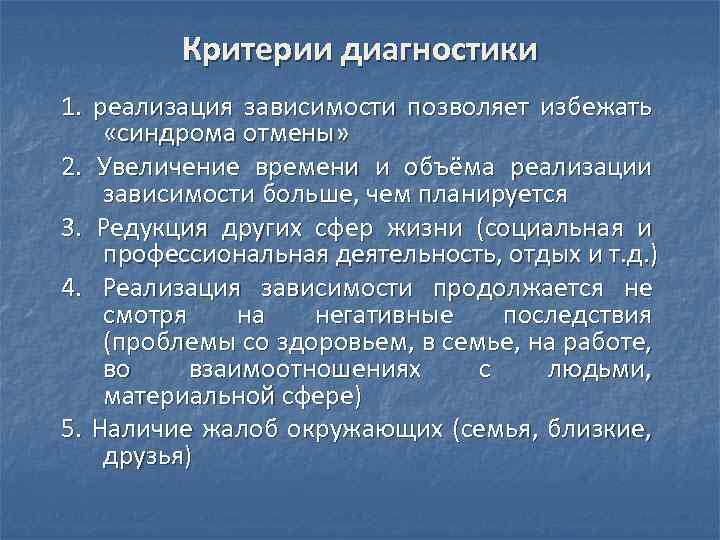 Критерии диагностики

1. реализация зависимости позволяет избежать «синдрома отмены»

2. Увеличение времени и объёма реализации зависимости больше, чем планируется

3. Редукция других сфер жизни (социальная и профессиональная деятельность, отдых и т.д.)

4. Реализация зависимости продолжается не смотря на негативные последствия (проблемы со здоровьем, в семье, на работе, во взаимоотношениях с людьми, материальной сфере)

5. Наличие жалоб окружающих (семья, близкие, друзья)